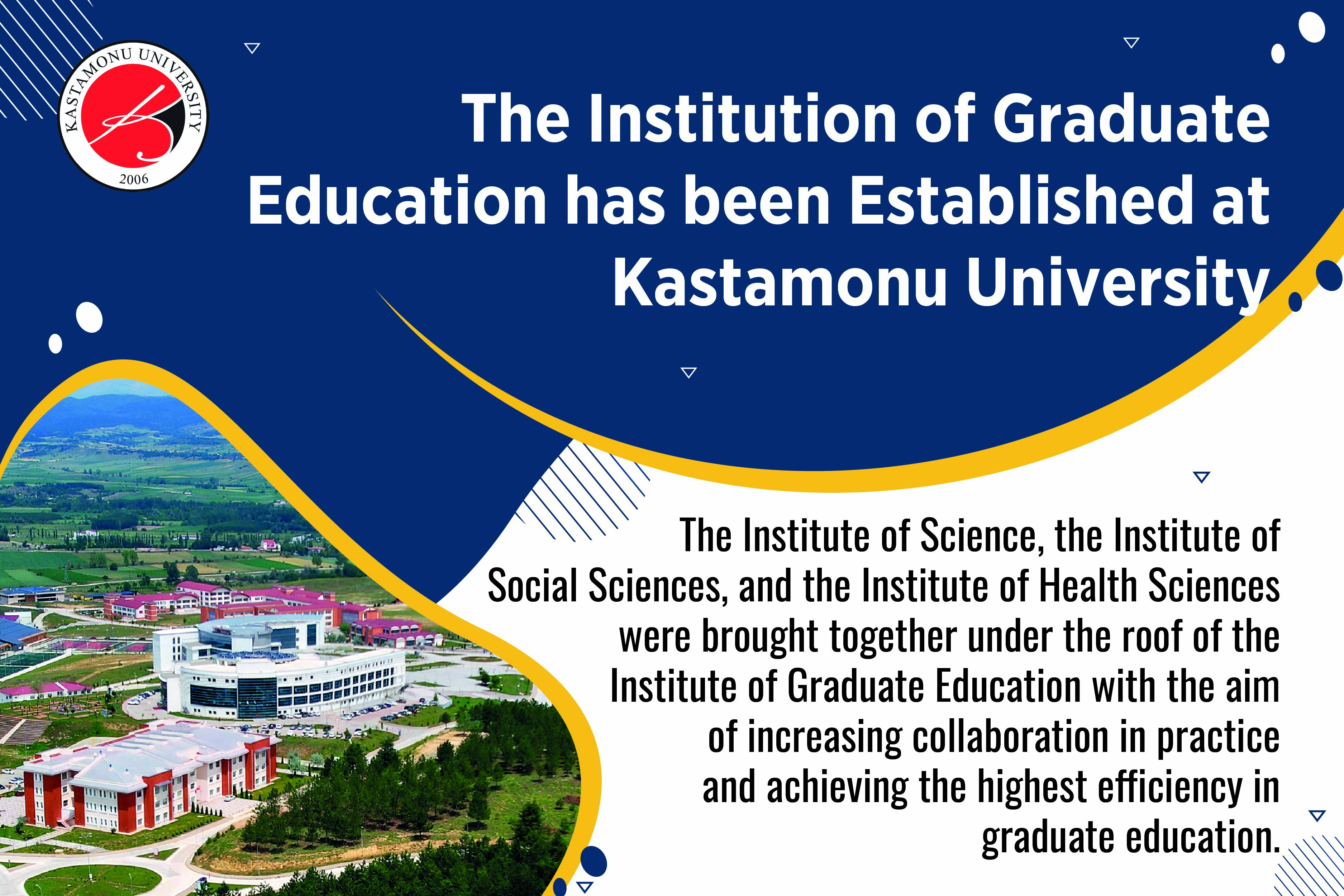 KASTAMONU UNIVERSITY
2006

The Institution of Graduate Education has been Established at Kastamonu University

The Institute of Science, the Institute of Social Sciences, and the Institute of Health Sciences were brought together under the roof of the Institute of Graduate Education with the aim of increasing collaboration in practice and achieving the highest efficiency in graduate education.